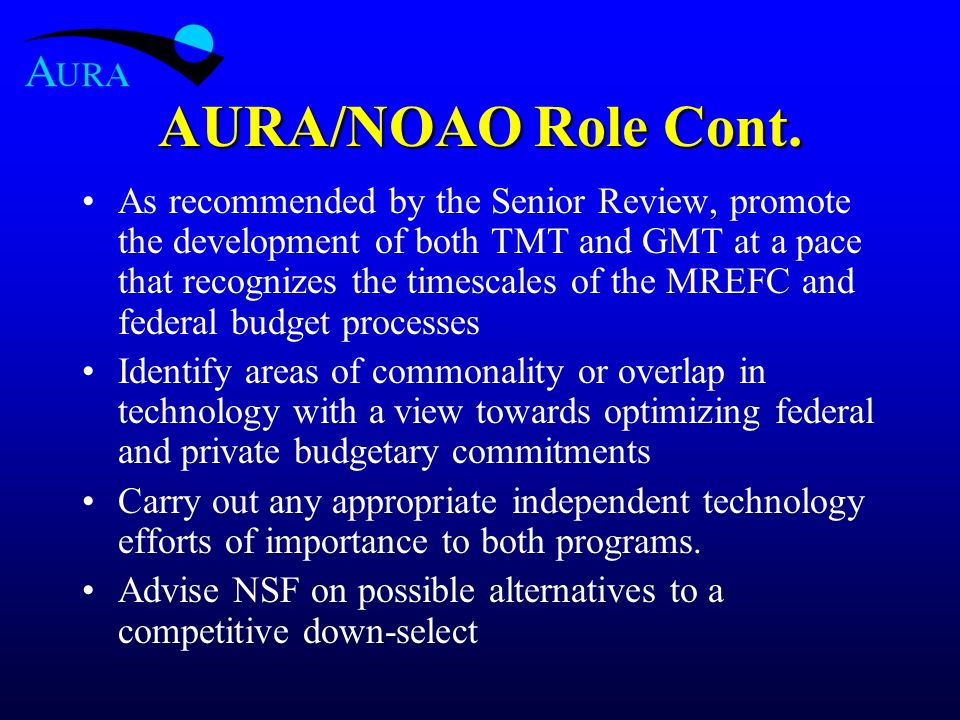 AURA

AURA/NOAO Role Cont.

• As recommended by the Senior Review, promote the development of both TMT and GMT at a pace that recognizes the timescales of the MREFC and federal budget processes

• Identify areas of commonality or overlap in technology with a view towards optimizing federal and private budgetary commitments

• Carry out any appropriate independent technology efforts of importance to both programs.

• Advise NSF on possible alternatives to a competitive down-select